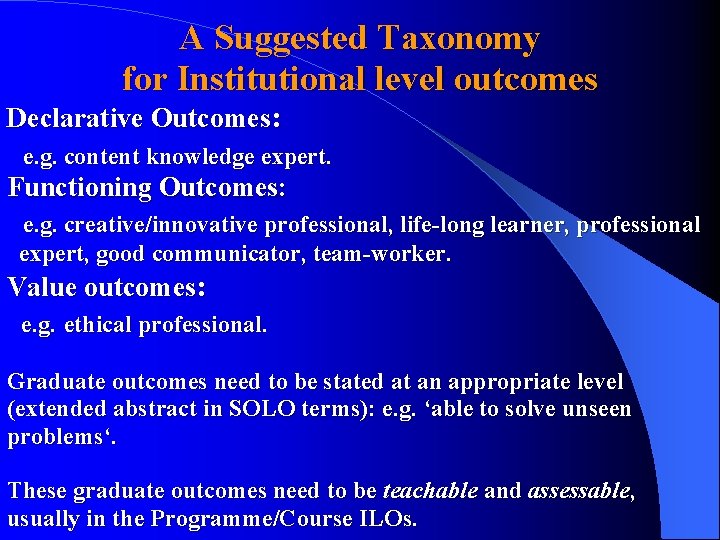 A Suggested Taxonomy
for Institutional level outcomes

Declarative Outcomes:

e.g. content knowledge expert.

Functioning Outcomes:

e.g. creative/innovative professional, life-long learner, professional expert, good communicator, team-worker.

Value outcomes:

e.g. ethical professional.

Graduate outcomes need to be stated at an appropriate level (extended abstract in SOLO terms): e.g. 'able to solve unseen problems'.

These graduate outcomes need to be teachable and assessable, usually in the Programme/Course ILOs.